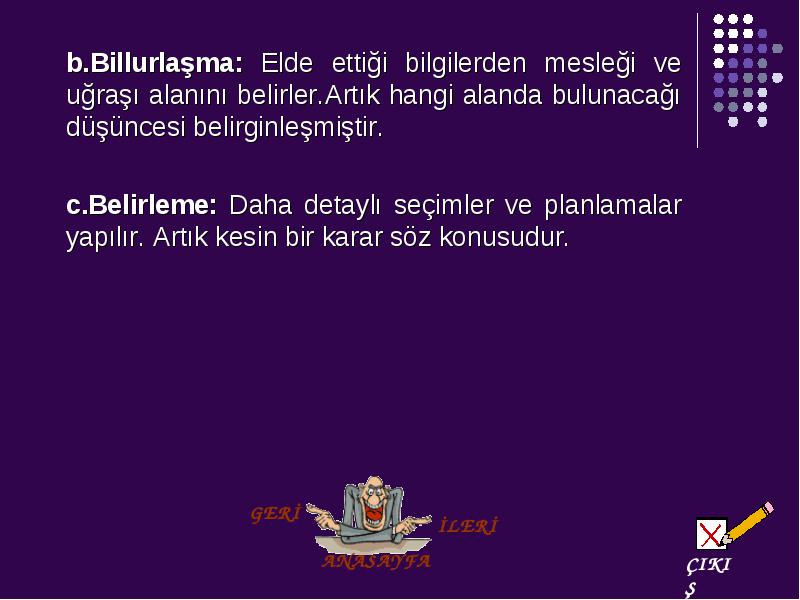 b.Billurlaşma: Elde ettiği bilgilerden mesleği ve uğraşı alanını belirler.Artık hangi alanda bulunacağı düşüncesi belirginleşmiştir.

c.Belirleme: Daha detaylı seçimler ve planlamalar yapılır. Artık kesin bir karar söz konusudur.

GERİ

İLERİ

ANASAYFA

ÇIKIŞ